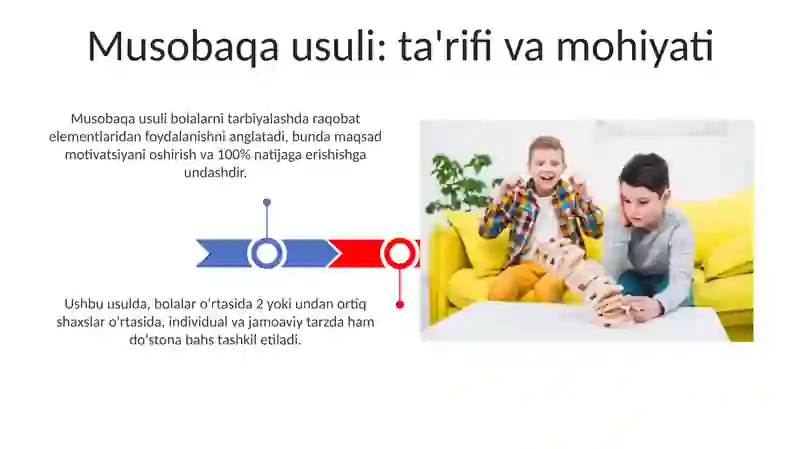 Musobaqa usuli: ta'rifi va mohiyati

Musobaqa usuli bolalarni tarbiyalashda raqobat elementlaridan foydalanishni anglatadi, bunda maqsad motivatsiyani oshirish va 100% natijaga erishishga undashdir.

Ushbu usulda, bolalar o'rtasida 2 yoki undan ortiq shaxslar o'rtasida, individual va jamoaviy tarzda ham do'stona bahs tashkil etiladi.